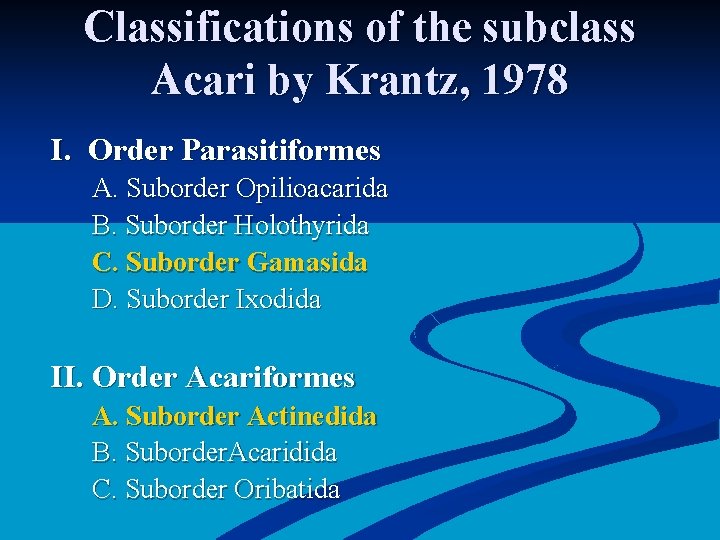 Classifications of the subclass Acari by Krantz, 1978

I. Order Parasitiformes

A. Suborder Opilioacarida
B. Suborder Holothyrida
C. Suborder Gamasida
D. Suborder Ixodida

II. Order Acariformes

A. Suborder Actinedida
B. SuborderAcaridida
C. Suborder Oribatida